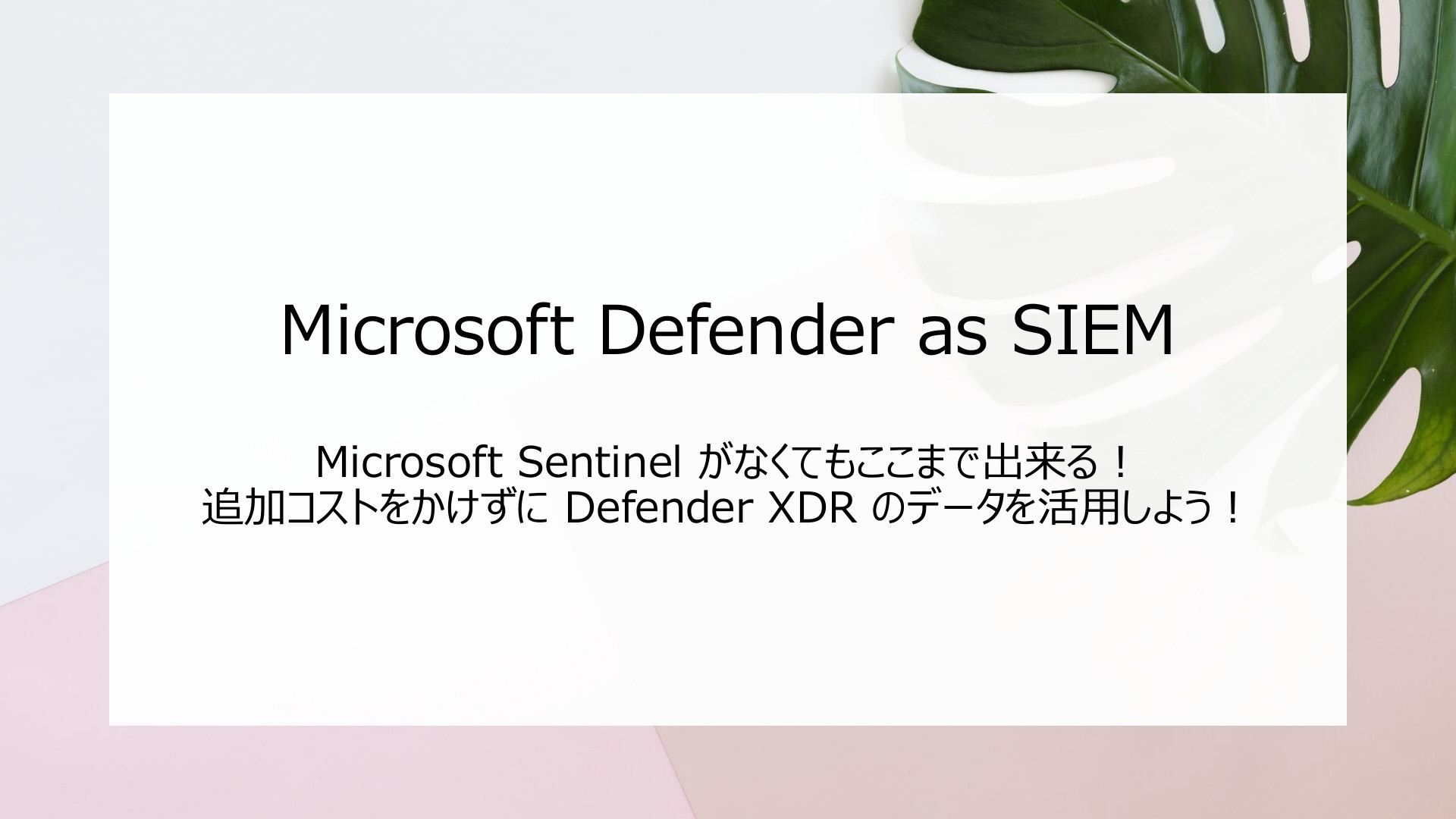 Microsoft Defender as SIEM

Microsoft Sentinel がなくてもここまで出来る！
追加コストをかけずに Defender XDR のデータを活用しよう！